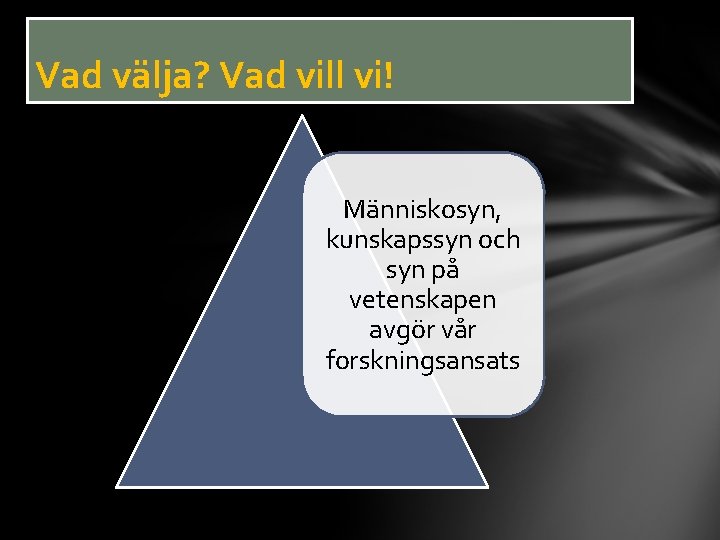 Vad välja? Vad vill vi!

Människosyn, kunskapssyn och syn på vetenskapen avgör vår forskningsansats